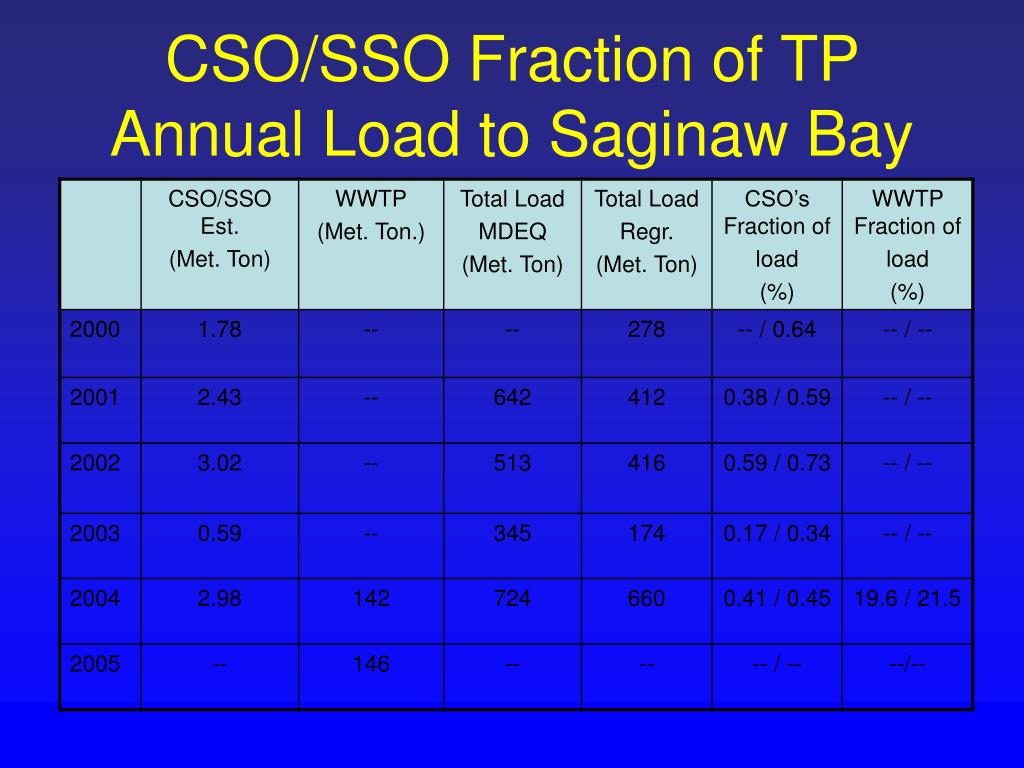 CSO/SSO Fraction of TP Annual Load to Saginaw Bay

| | CSO/SSO Est. (Met. Ton) | WWTP (Met. Ton.) | Total Load MDEQ (Met. Ton) | Total Load Regr. (Met. Ton) | CSO's Fraction of load (%) | WWTP Fraction of load (%) |
|---|---|---|---|---|---|---|
| 2000 | 1.78 | -- | -- | 278 | -- / 0.64 | -- / -- |
| 2001 | 2.43 | -- | 642 | 412 | 0.38 / 0.59 | -- / -- |
| 2002 | 3.02 | -- | 513 | 416 | 0.59 / 0.73 | -- / -- |
| 2003 | 0.59 | -- | 345 | 174 | 0.17 / 0.34 | -- / -- |
| 2004 | 2.98 | 142 | 724 | 660 | 0.41 / 0.45 | 19.6 / 21.5 |
| 2005 | -- | 146 | -- | -- | -- / -- | --/-- |